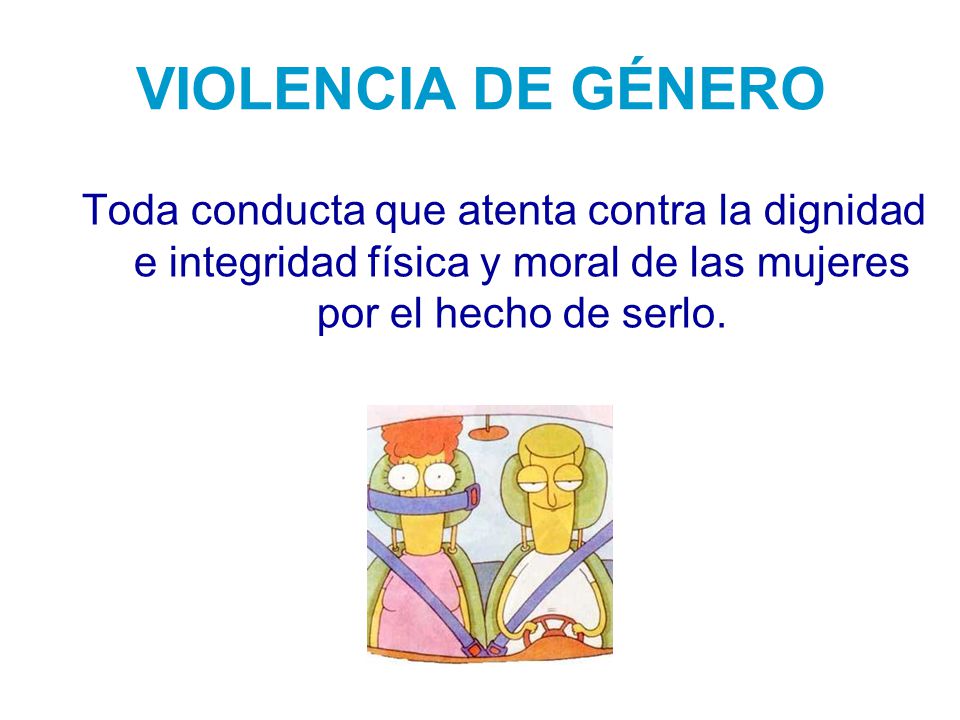 VIOLENCIA DE GÉNERO

Toda conducta que atenta contra la dignidad e integridad física y moral de las mujeres por el hecho de serlo.